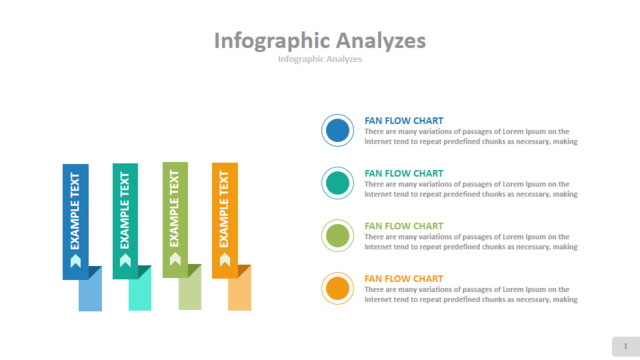 Infographic Analyzes
Infographic Analyzes

EXAMPLE TEXT
EXAMPLE TEXT
EXAMPLE TEXT
EXAMPLE TEXT

FAN FLOW CHART
There are many variations of passages of Lorem Ipsum on the Internet tend to repeat predefined chunks as necessary, making

FAN FLOW CHART
There are many variations of passages of Lorem Ipsum on the Internet tend to repeat predefined chunks as necessary, making

FAN FLOW CHART
There are many variations of passages of Lorem Ipsum on the Internet tend to repeat predefined chunks as necessary, making

FAN FLOW CHART
There are many variations of passages of Lorem Ipsum on the Internet tend to repeat predefined chunks as necessary, making

1